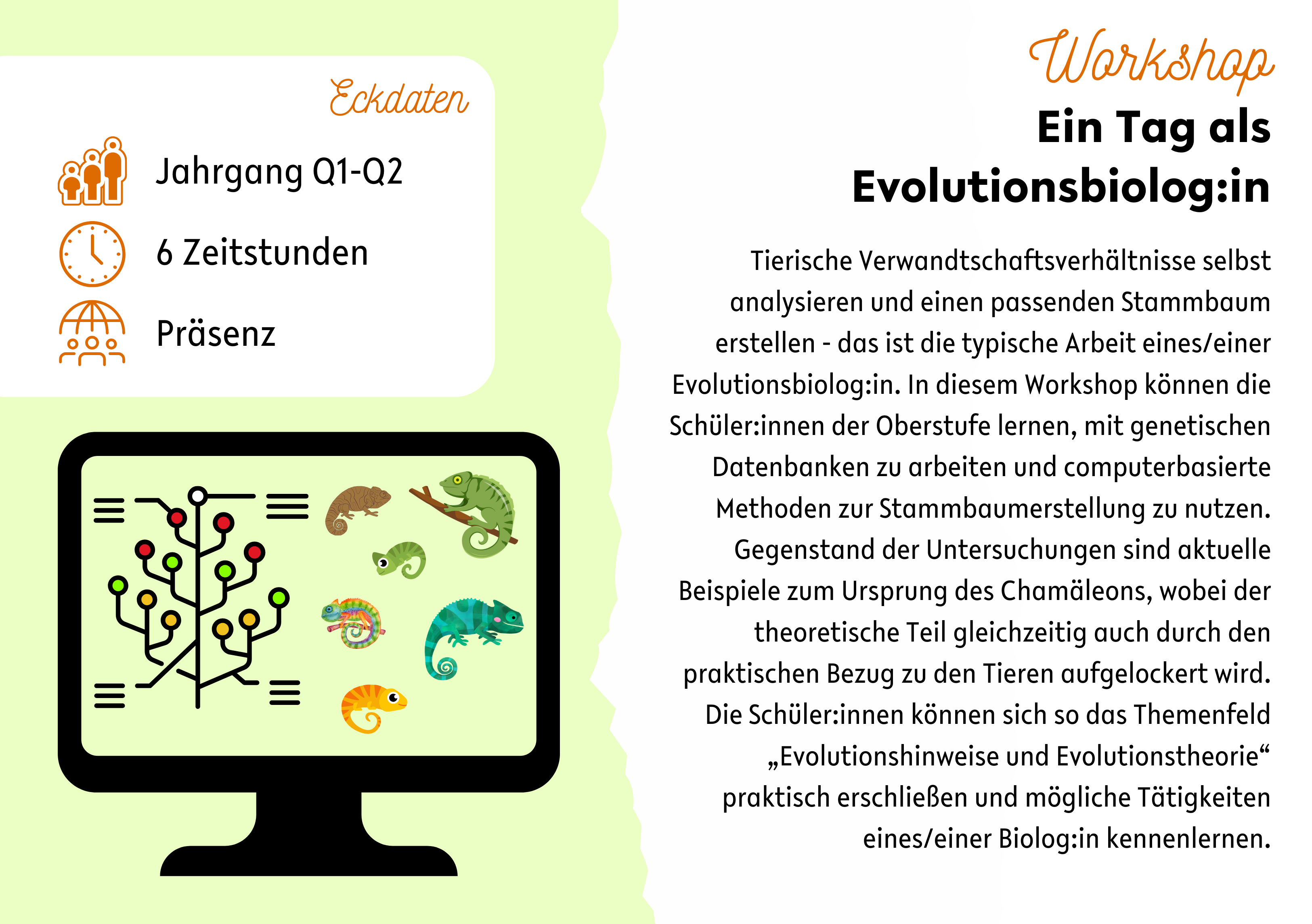 Eckdaten

Jahrgang Q1-Q2

6 Zeitstunden

Präsenz

Workshop

Ein Tag als Evolutionsbiolog:in

Tierische Verwandtschaftsverhältnisse selbst analysieren und einen passenden Stammbaum erstellen - das ist die typische Arbeit eines/einer Evolutionsbiolog:in. In diesem Workshop können die Schüler:innen der Oberstufe lernen, mit genetischen Datenbanken zu arbeiten und computerbasierte Methoden zur Stammbaumerstellung zu nutzen. Gegenstand der Untersuchungen sind aktuelle Beispiele zum Ursprung des Chamäleons, wobei der theoretische Teil gleichzeitig auch durch den praktischen Bezug zu den Tieren aufgelockert wird. Die Schüler:innen können sich so das Themenfeld „Evolutionshinweise und Evolutionstheorie“ praktisch erschließen und mögliche Tätigkeiten eines/einer Biolog:in kennenlernen.